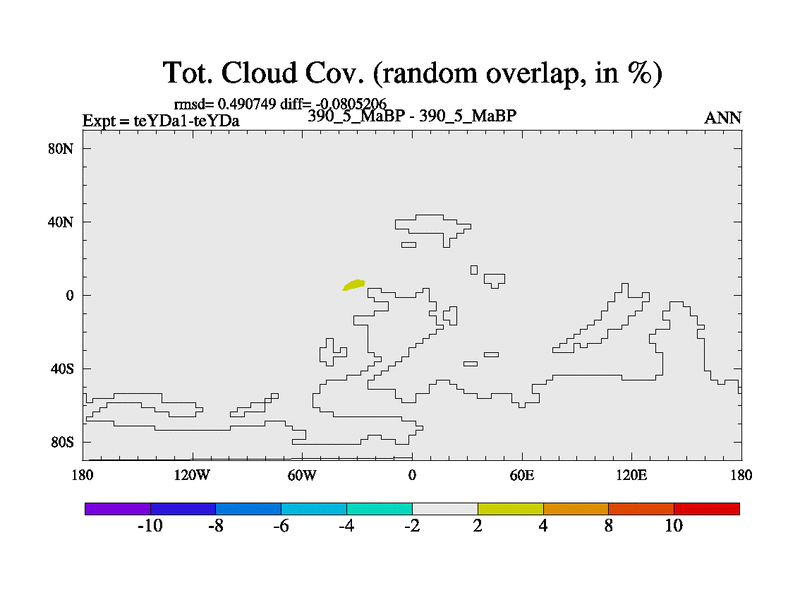 Tot. Cloud Cov. (random overlap, in %)

rmsd= 0.490749 diff= -0.0805206
Expt = teYDa1-teYDa
390_5_MaBP - 390_5_MaBP
ANN

80N
40N
0
40S
80S

180
120W
60W
0
60E
120E
180

-10
-8
-6
-4
-2
2
4
8
10